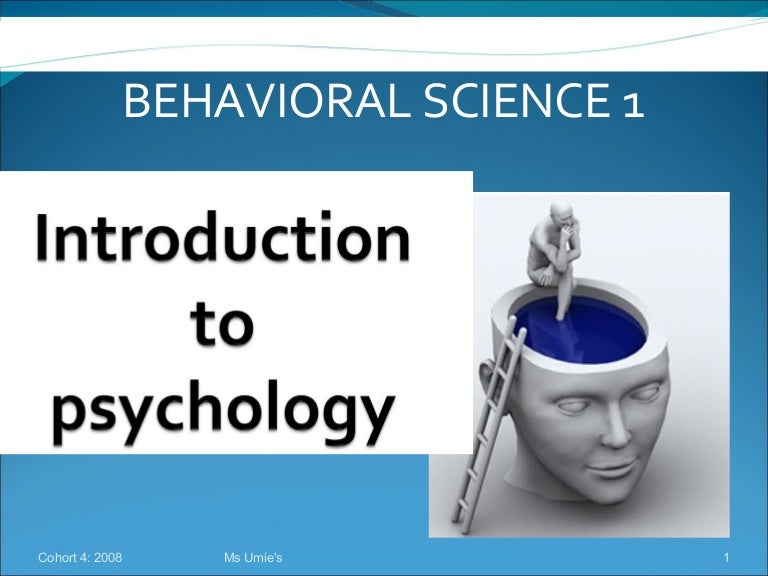 BEHAVIORAL SCIENCE 1

Introduction to psychology

Cohort 4: 2008

Ms Umie's

1